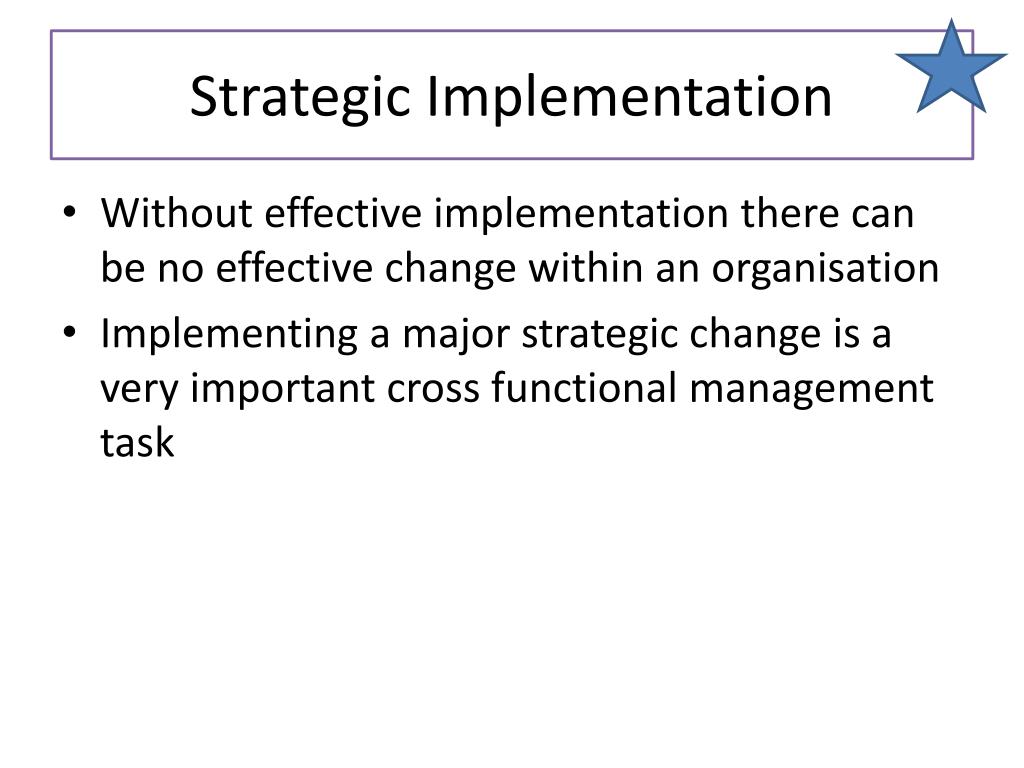 Strategic Implementation

• Without effective implementation there can be no effective change within an organisation
• Implementing a major strategic change is a very important cross functional management task